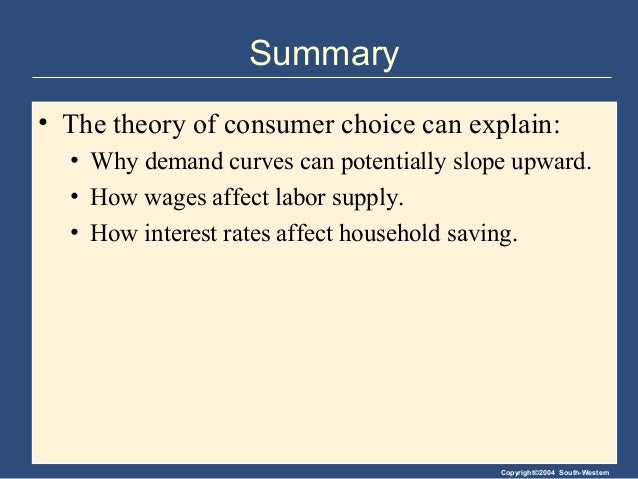 Summary

• The theory of consumer choice can explain:

• Why demand curves can potentially slope upward.

• How wages affect labor supply.

• How interest rates affect household saving.

Copyright©2004 South-Western